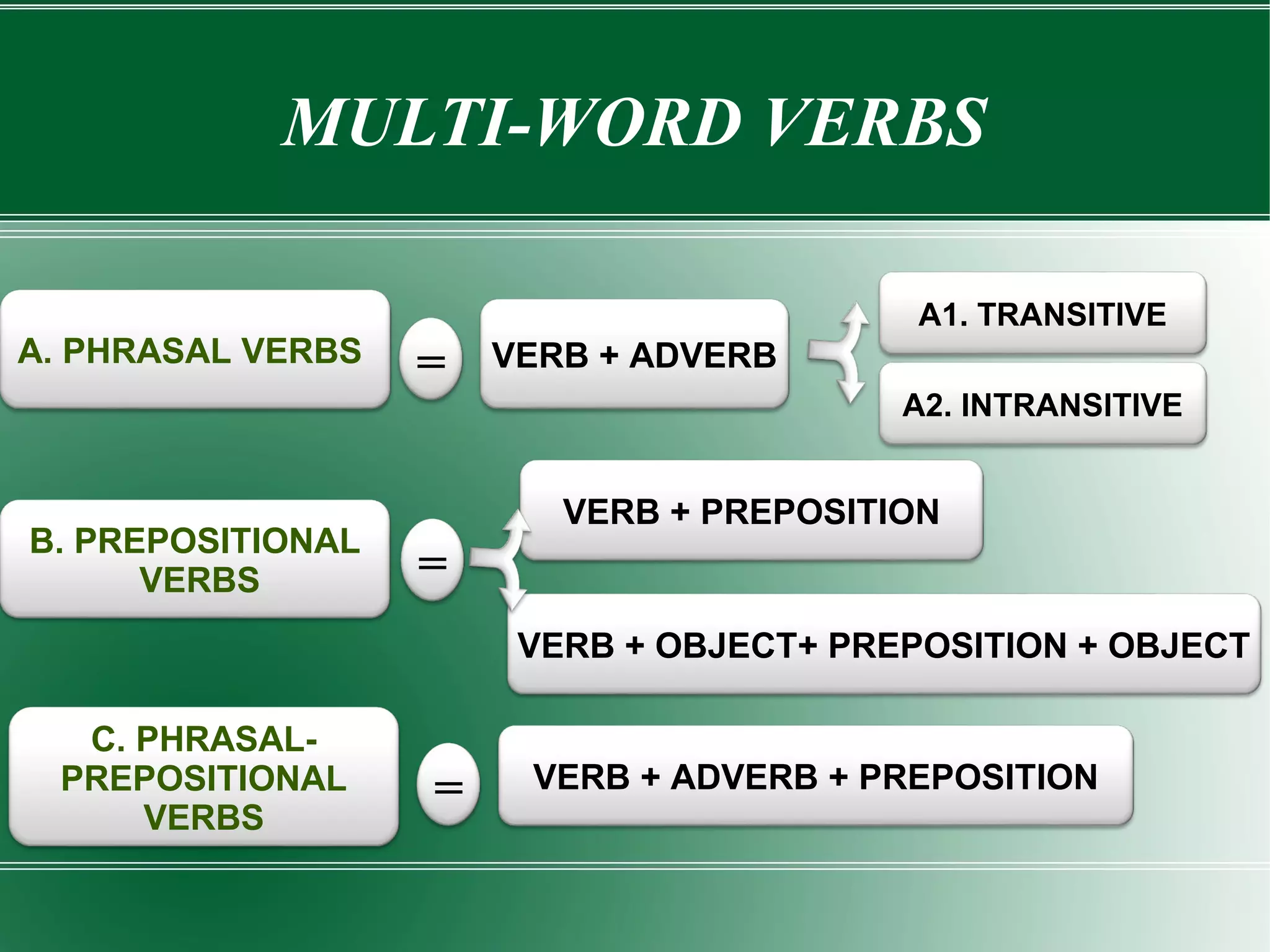 MULTI-WORD VERBS

A. PHRASAL VERBS

=

VERB + ADVERB

A1. TRANSITIVE

A2. INTRANSITIVE

B. PREPOSITIONAL VERBS

=

VERB + PREPOSITION

VERB + OBJECT+ PREPOSITION + OBJECT

C. PHRASAL-PREPOSITIONAL VERBS

=

VERB + ADVERB + PREPOSITION